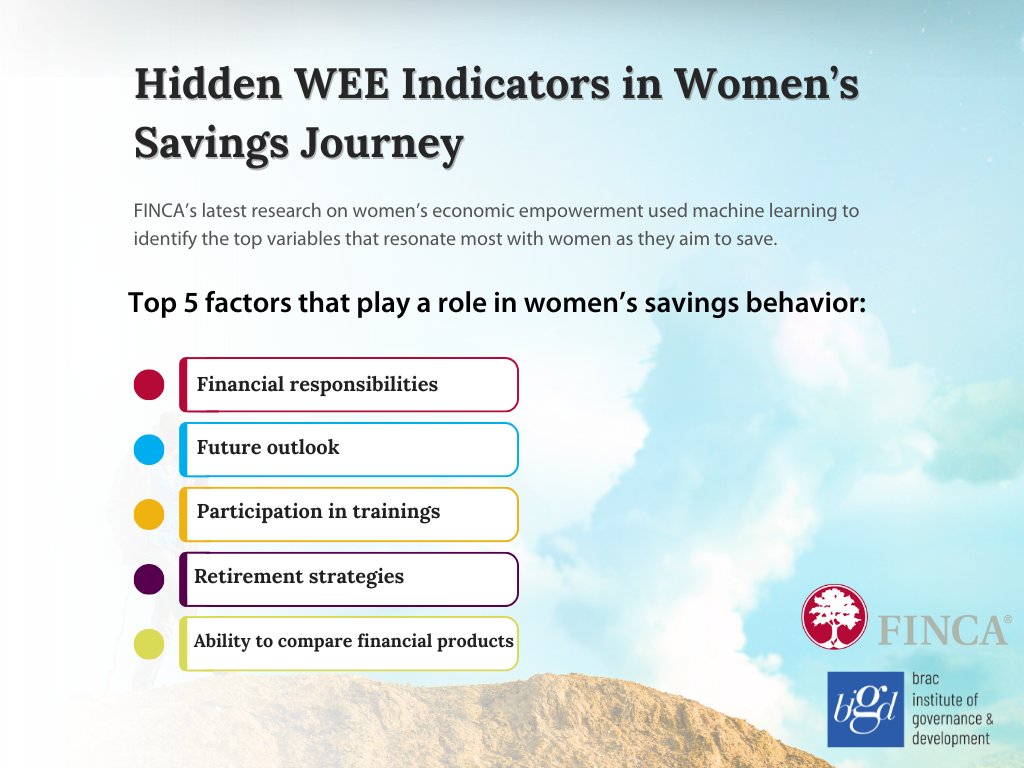 Hidden WEE Indicators in Women's Savings Journey

FINCA's latest research on women's economic empowerment used machine learning to identify the top variables that resonate most with women as they aim to save.

Top 5 factors that play a role in women's savings behavior:

Financial responsibilities

Future outlook

Participation in trainings

Retirement strategies

Ability to compare financial products

FINCA®

bigd brac institute of governance & development